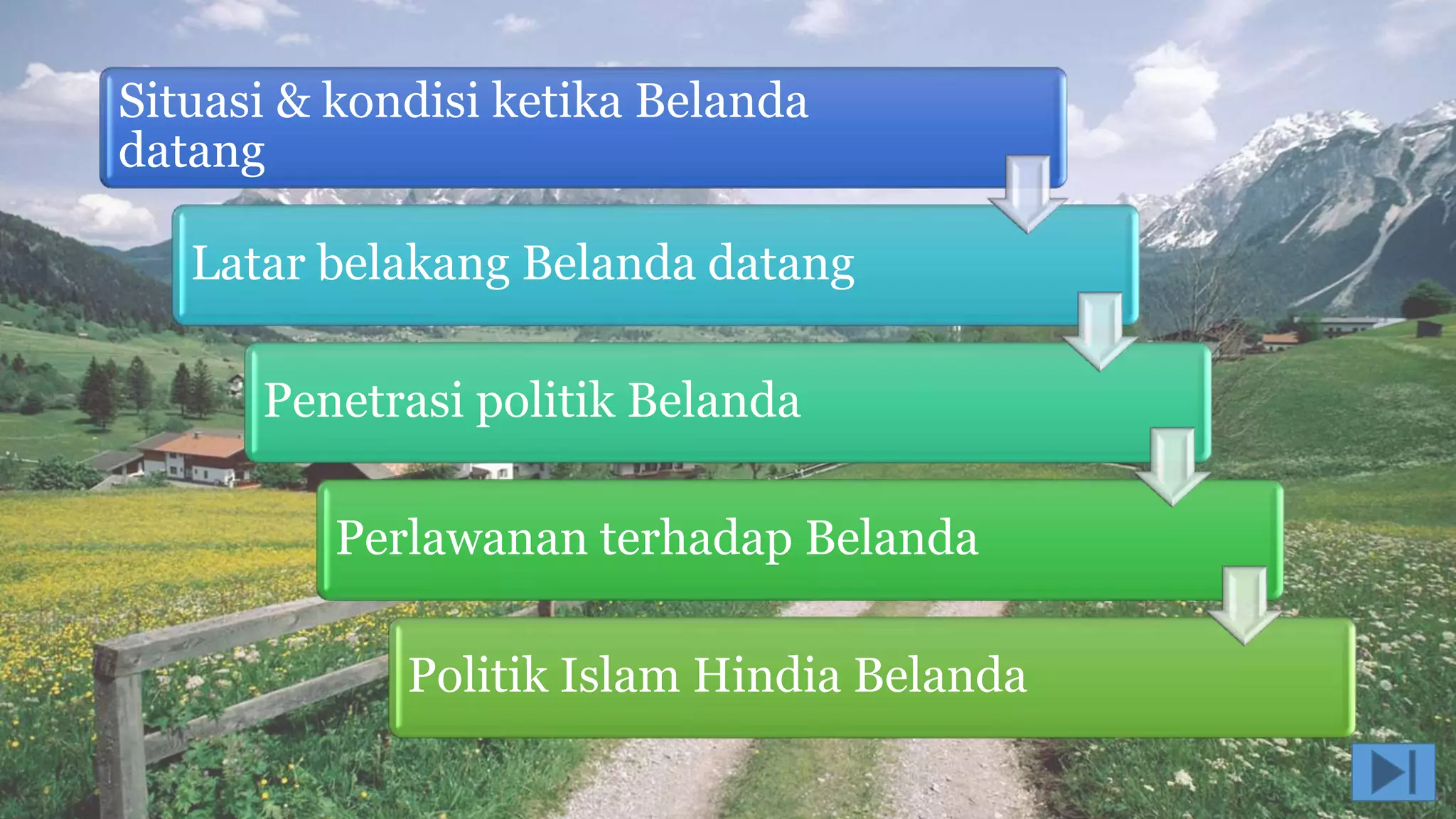 Situasi & kondisi ketika Belanda datang

Latar belakang Belanda datang

Penetrasi politik Belanda

Perlawanan terhadap Belanda

Politik Islam Hindia Belanda